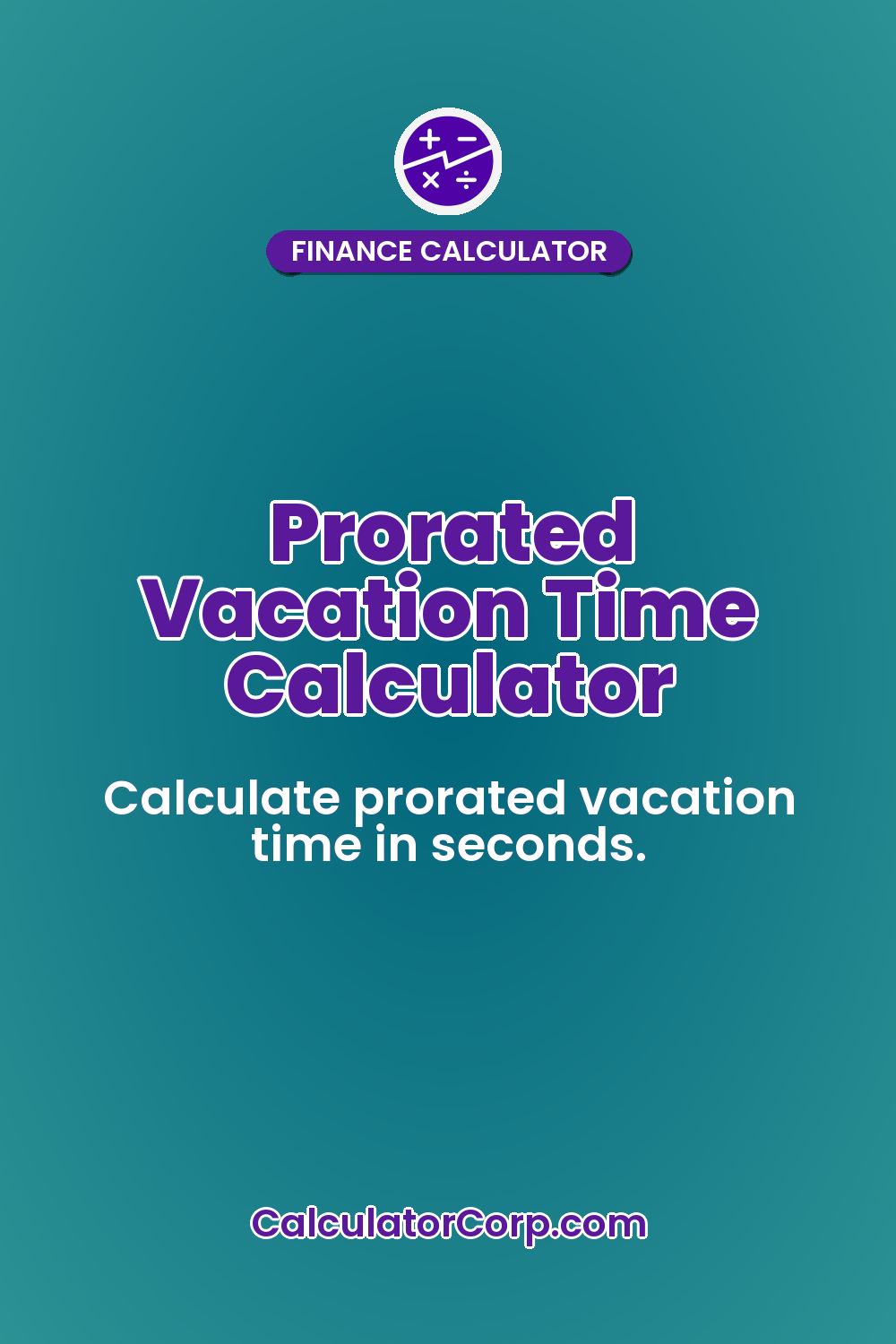 FINANCE CALCULATOR

Prorated Vacation Time Calculator

Calculate prorated vacation time in seconds.

CalculatorCorp.com